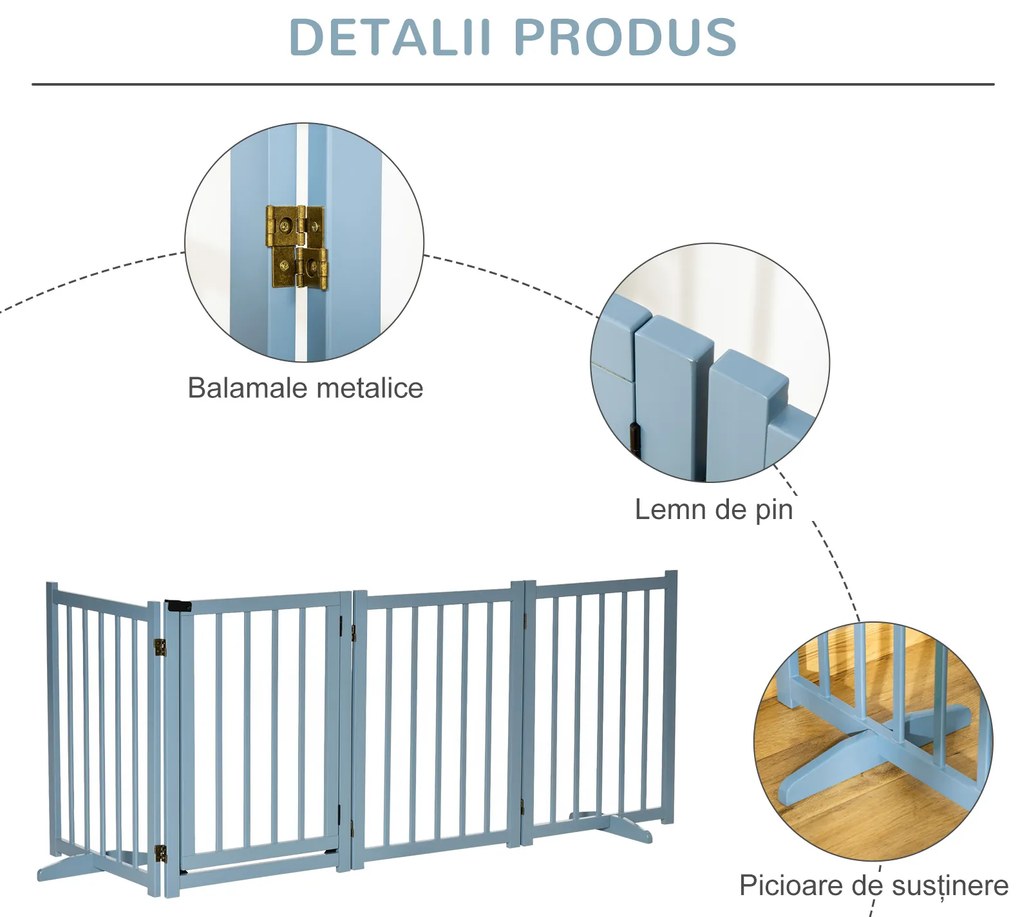 DETALII PRODUS

Balamale metalice

Lemn de pin

Picioare de susținere